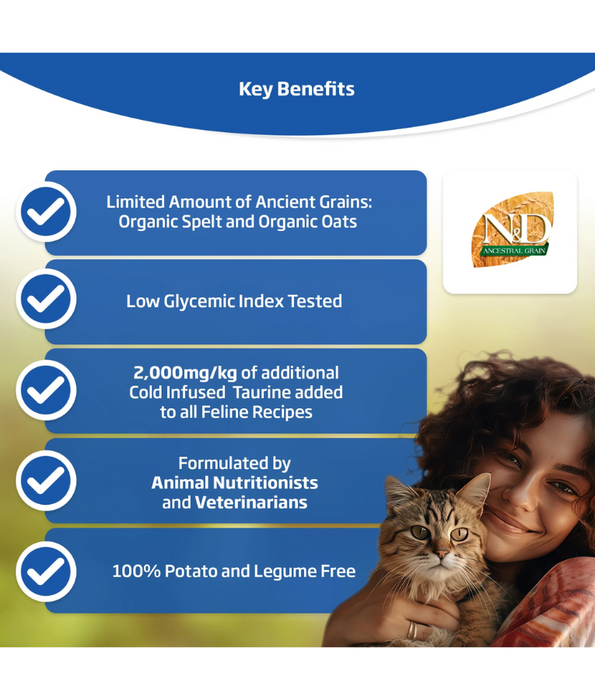 Key Benefits

Limited Amount of Ancient Grains: Organic Spelt and Organic Oats

N&D
ANCESTRAL GRAIN

Low Glycemic Index Tested

2,000mg/kg of additional Cold Infused Taurine added to all Feline Recipes

Formulated by Animal Nutritionists and Veterinarians

100% Potato and Legume Free